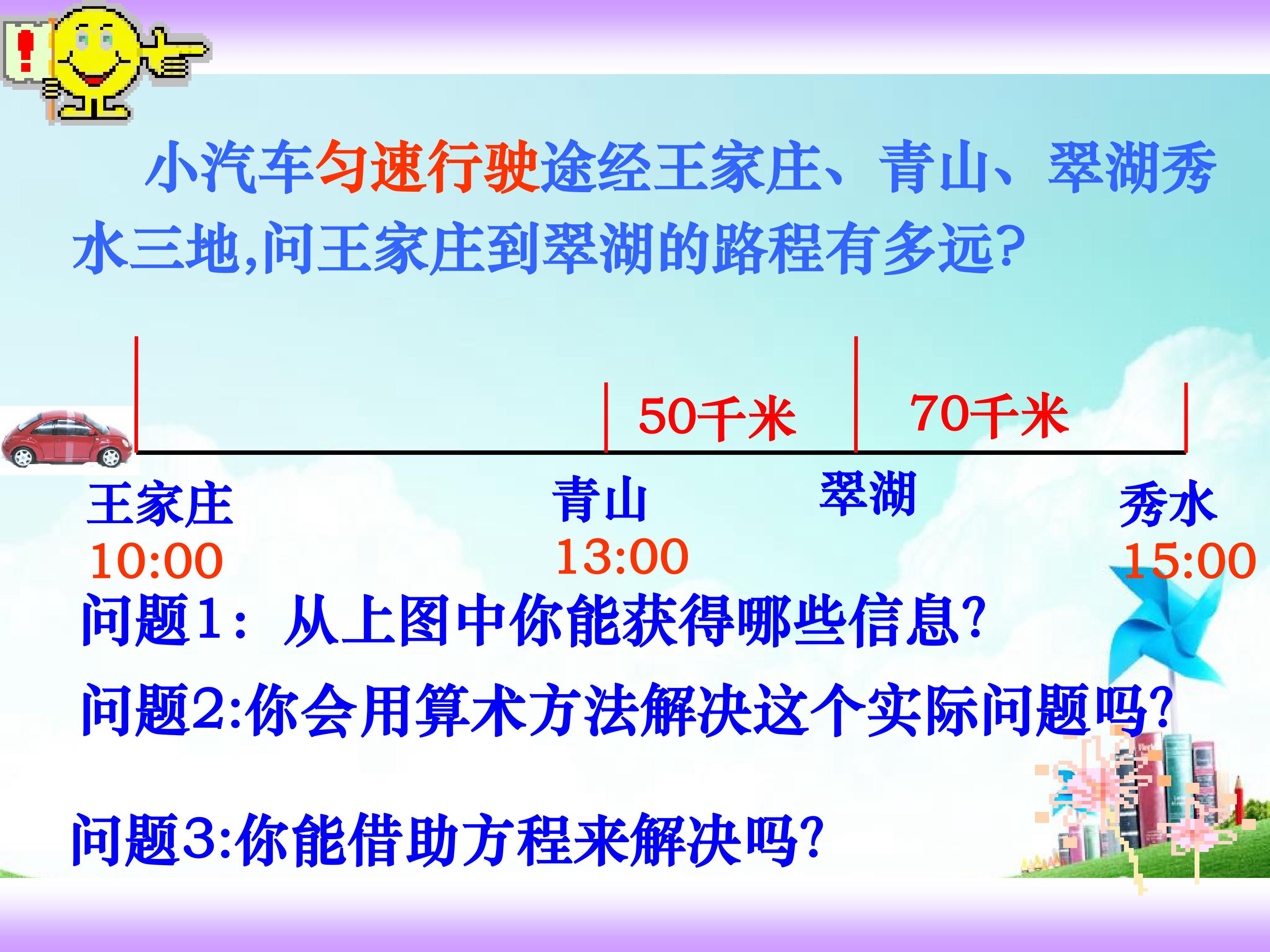 小汽车匀速行驶途经王家庄、青山、翠湖秀水三地,问王家庄到翠湖的路程有多远?

50千米

70千米

王家庄
10:00

青山
13:00

翠湖

秀水
15:00

问题1：从上图中你能获得哪些信息?

问题2:你会用算术方法解决这个实际问题吗?

问题3:你能借助方程来解决吗?